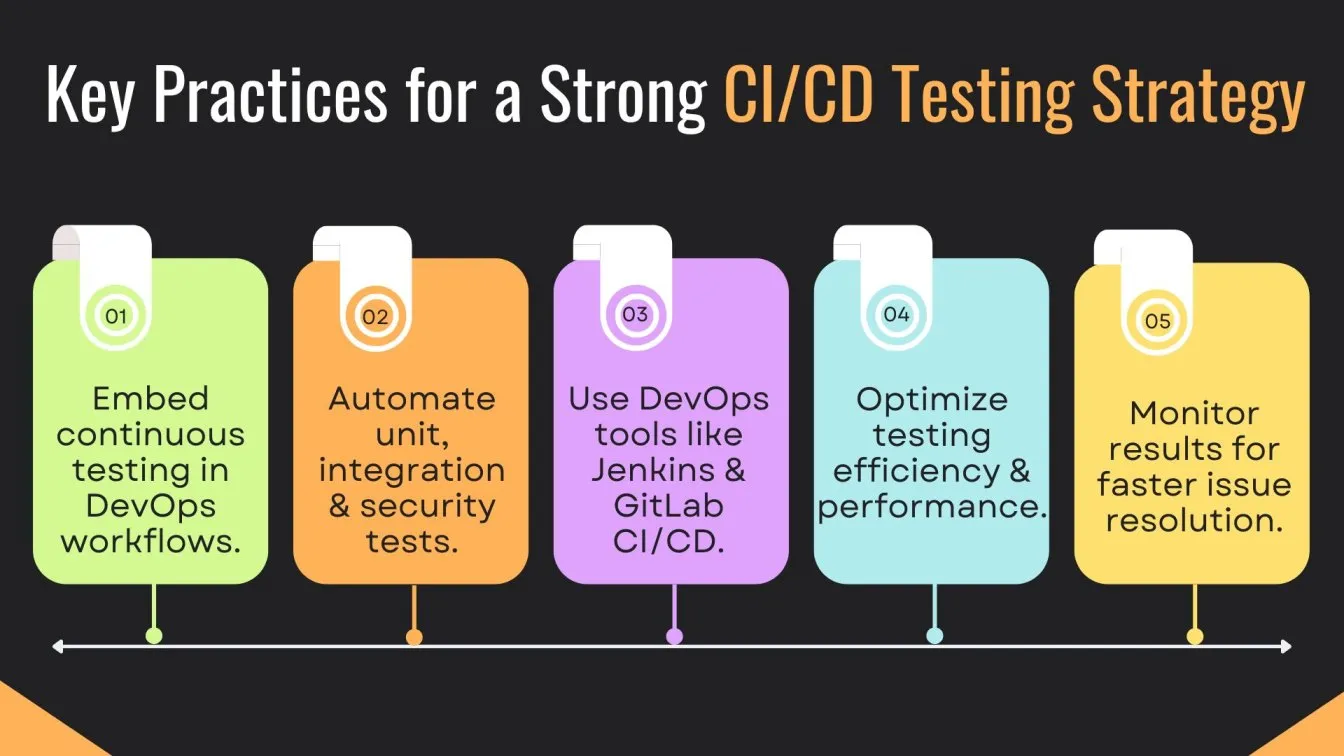 Key Practices for a Strong CI/CD Testing Strategy

01

Embed continuous testing in DevOps workflows.

02

Automate unit, integration & security tests.

03

Use DevOps tools like Jenkins & GitLab CI/CD.

04

Optimize testing efficiency & performance.

05

Monitor results for faster issue resolution.